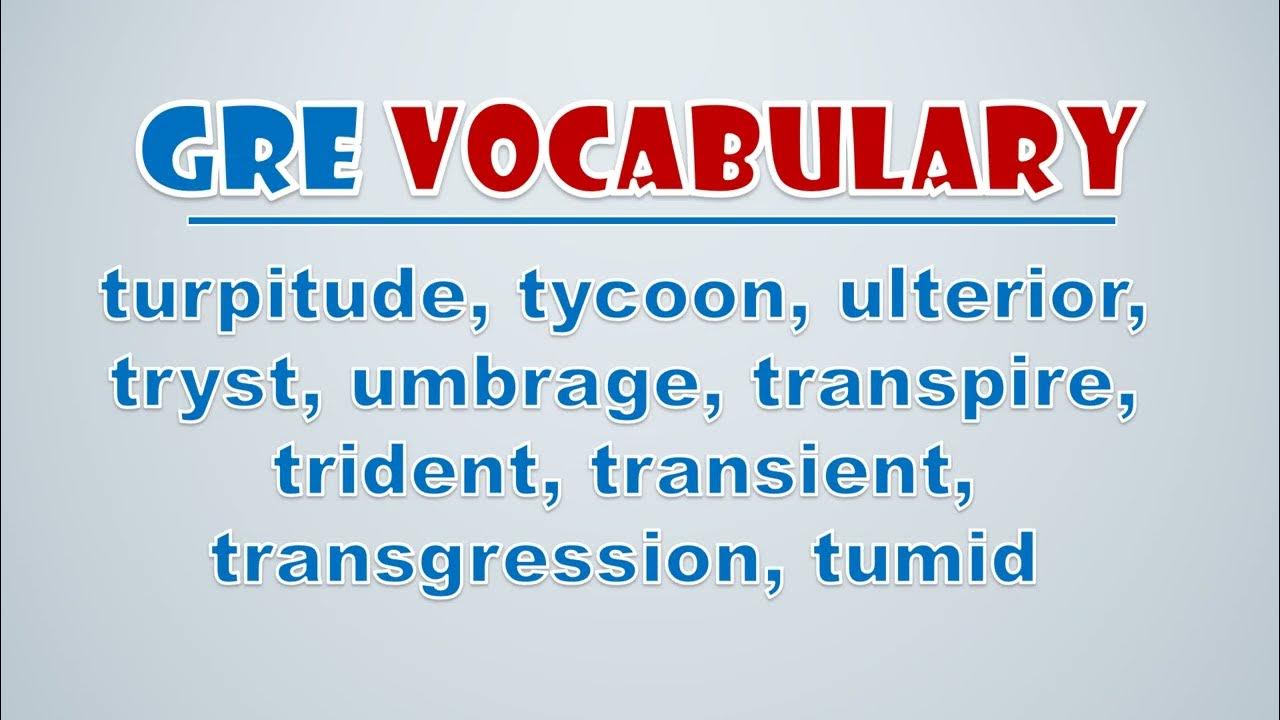 GRE VOCABULARY

turpitude, tycoon, ulterior, tryst, umbrage, transpire, trident, transient, transgression, tumid